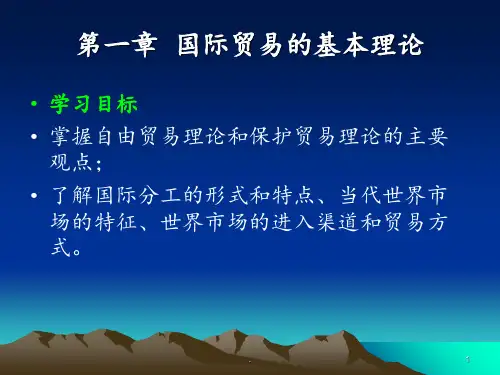 第一章 国际贸易的基本理论

• 学习目标

• 掌握自由贸易理论和保护贸易理论的主要观点；

• 了解国际分工的形式和特点、当代世界市场的特征、世界市场的进入渠道和贸易方式。

1